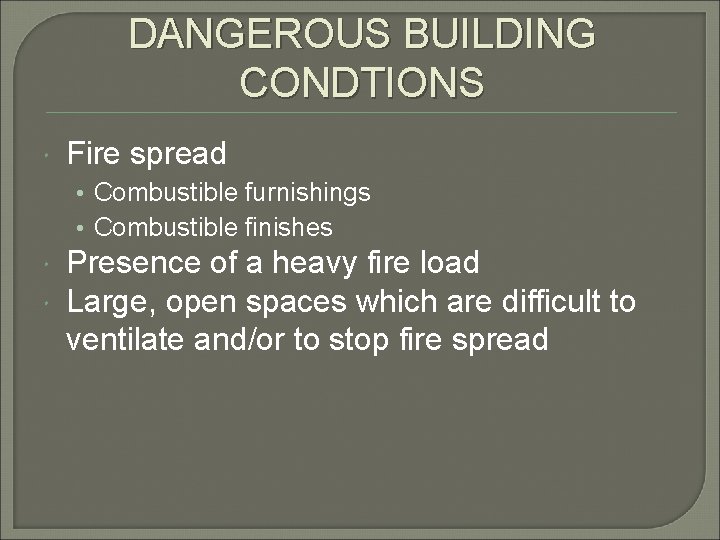 DANGEROUS BUILDING CONDTIONS

- Fire spread
  - Combustible furnishings
  - Combustible finishes
- Presence of a heavy fire load
- Large, open spaces which are difficult to ventilate and/or to stop fire spread